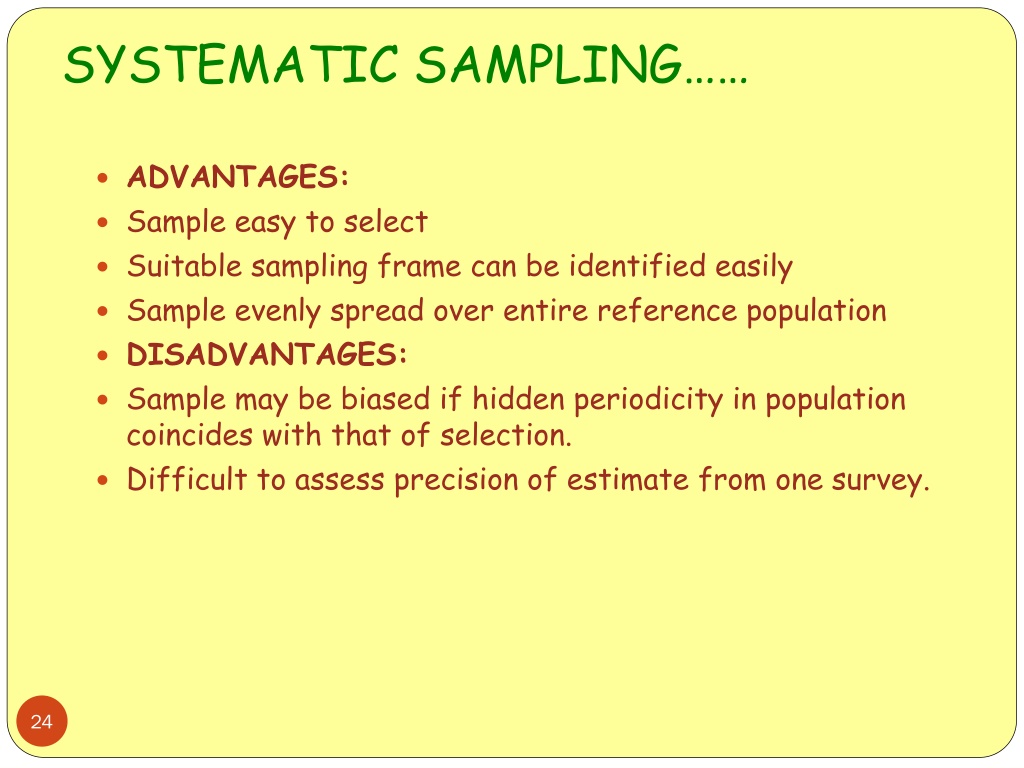 SYSTEMATIC SAMPLING……

- ADVANTAGES:
- Sample easy to select
- Suitable sampling frame can be identified easily
- Sample evenly spread over entire reference population
- DISADVANTAGES:
- Sample may be biased if hidden periodicity in population coincides with that of selection.
- Difficult to assess precision of estimate from one survey.

24